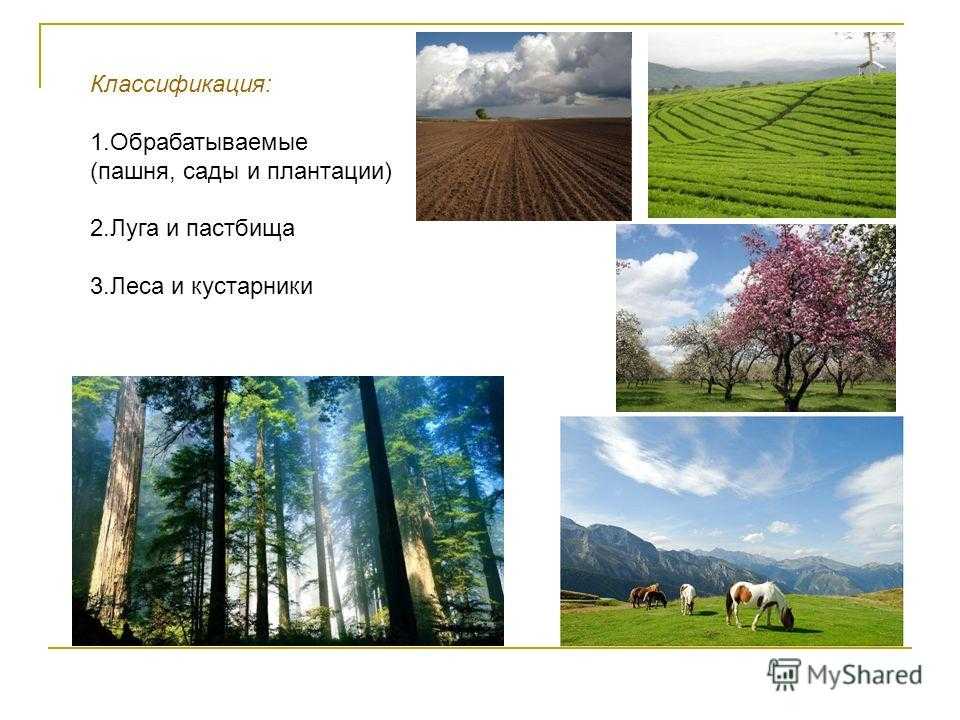 Классификация:

1.Обрабатываемые
(пашня, сады и плантации)

2.Луга и пастбища

3.Леса и кустарники

MyShared